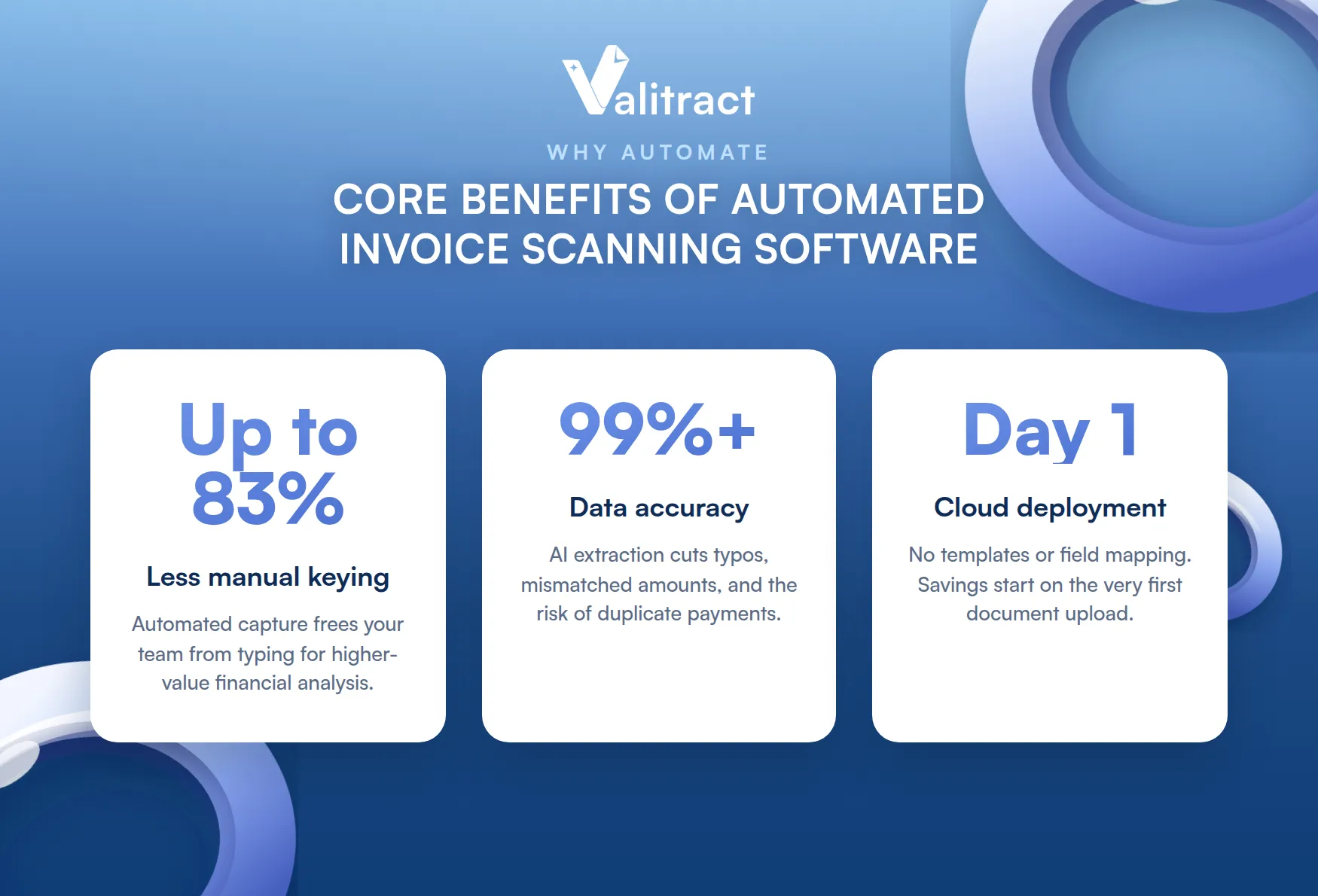 Valitract

WHY AUTOMATE

CORE BENEFITS OF AUTOMATED INVOICE SCANNING SOFTWARE

Up to 83%

Less manual keying

Automated capture frees your team from typing for higher-value financial analysis.

99%+

Data accuracy

AI extraction cuts typos, mismatched amounts, and the risk of duplicate payments.

Day 1

Cloud deployment

No templates or field mapping. Savings start on the very first document upload.